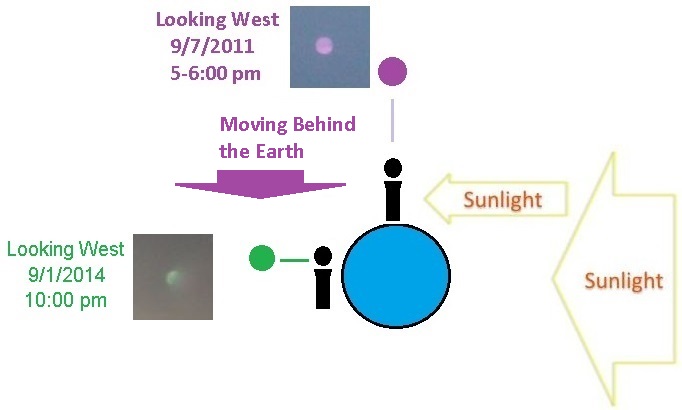 Looking West
9/7/2011
5-6:00 pm

Moving Behind the Earth

Sunlight

Looking West
9/1/2014
10:00 pm

Sunlight